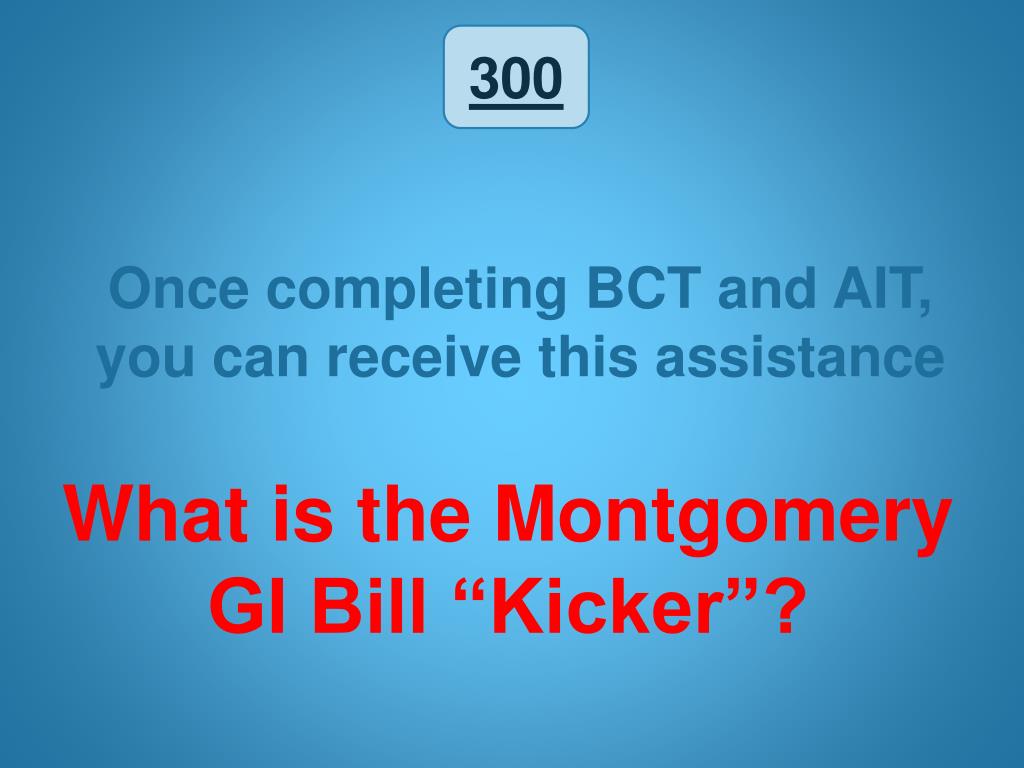 300

Once completing BCT and AIT, you can receive this assistance

What is the Montgomery GI Bill “Kicker”?